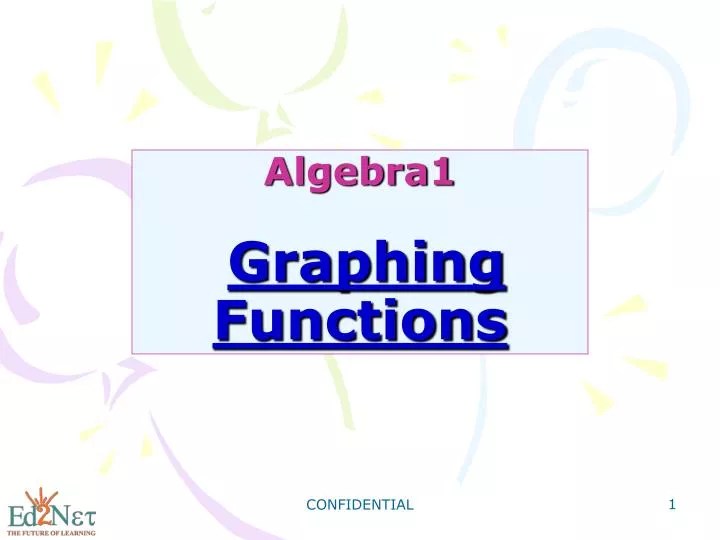 Algebra1

Graphing Functions

Ed2Nετ
THE FUTURE OF LEARNING

CONFIDENTIAL

1